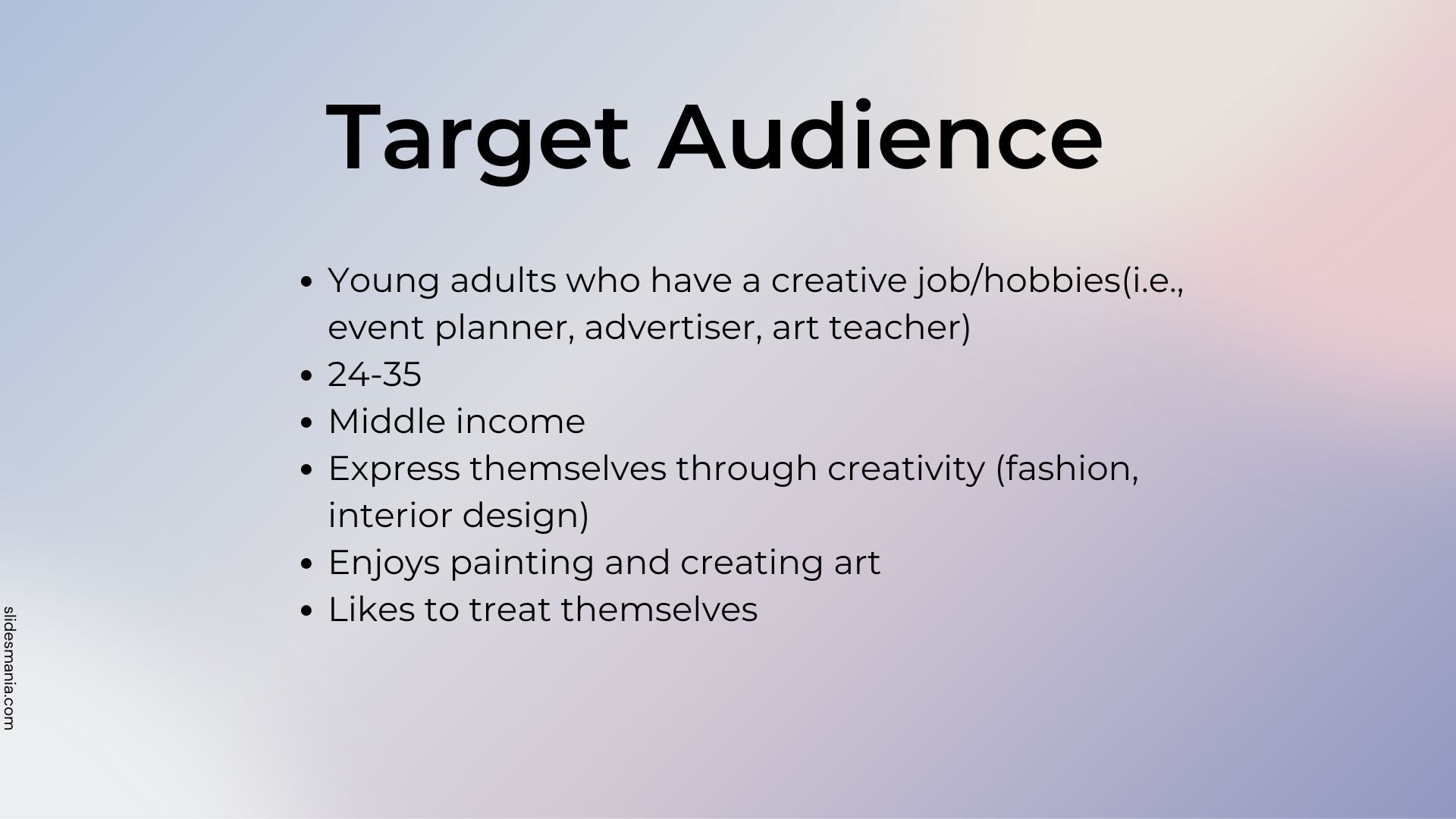 Target Audience

- Young adults who have a creative job/hobbies(i.e., event planner, advertiser, art teacher)
- 24-35
- Middle income
- Express themselves through creativity (fashion, interior design)
- Enjoys painting and creating art
- Likes to treat themselves

slidesmania.com